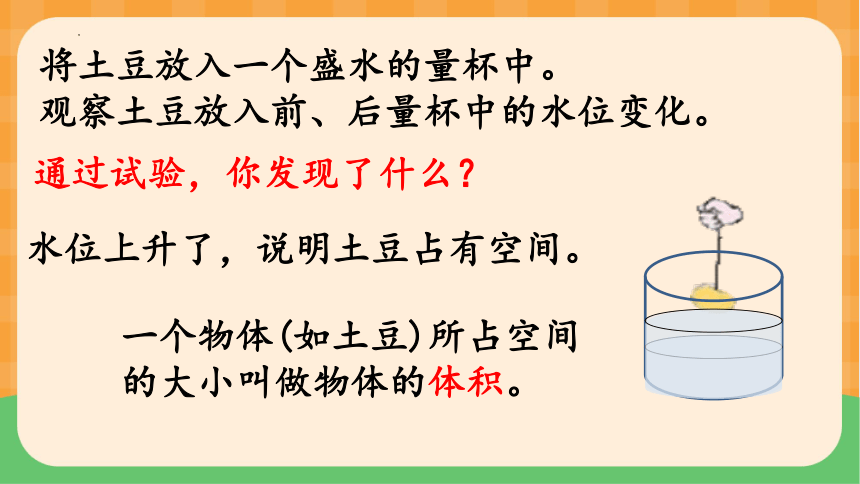 将土豆放入一个盛水的量杯中。
观察土豆放入前、后量杯中的水位变化。

通过试验，你发现了什么？

水位上升了，说明土豆占有空间。

一个物体(如土豆)所占空间的大小叫做物体的体积。